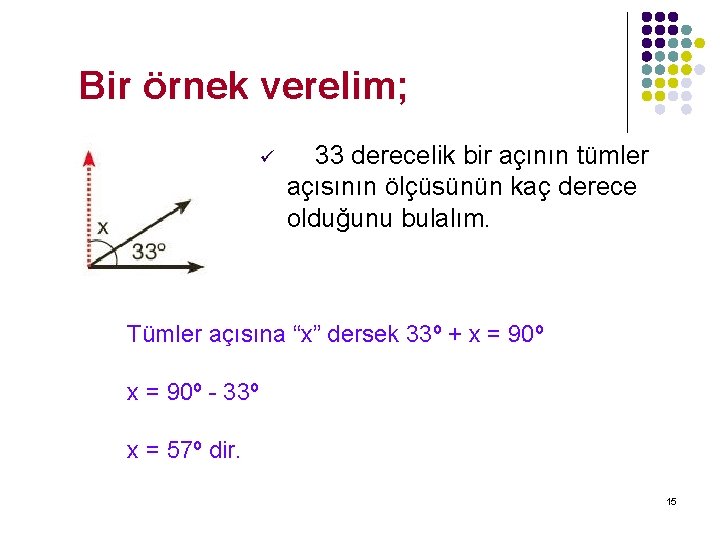 Bir örnek verelim;

x
$33^o$

✓ 33 derecelik bir açının tümler açısının ölçüsünün kaç derece olduğunu bulalım.

Tümler açısına “x” dersek $33^o + x = 90^o$

$x = 90^o - 33^o$

$x = 57^o$ dir.

15